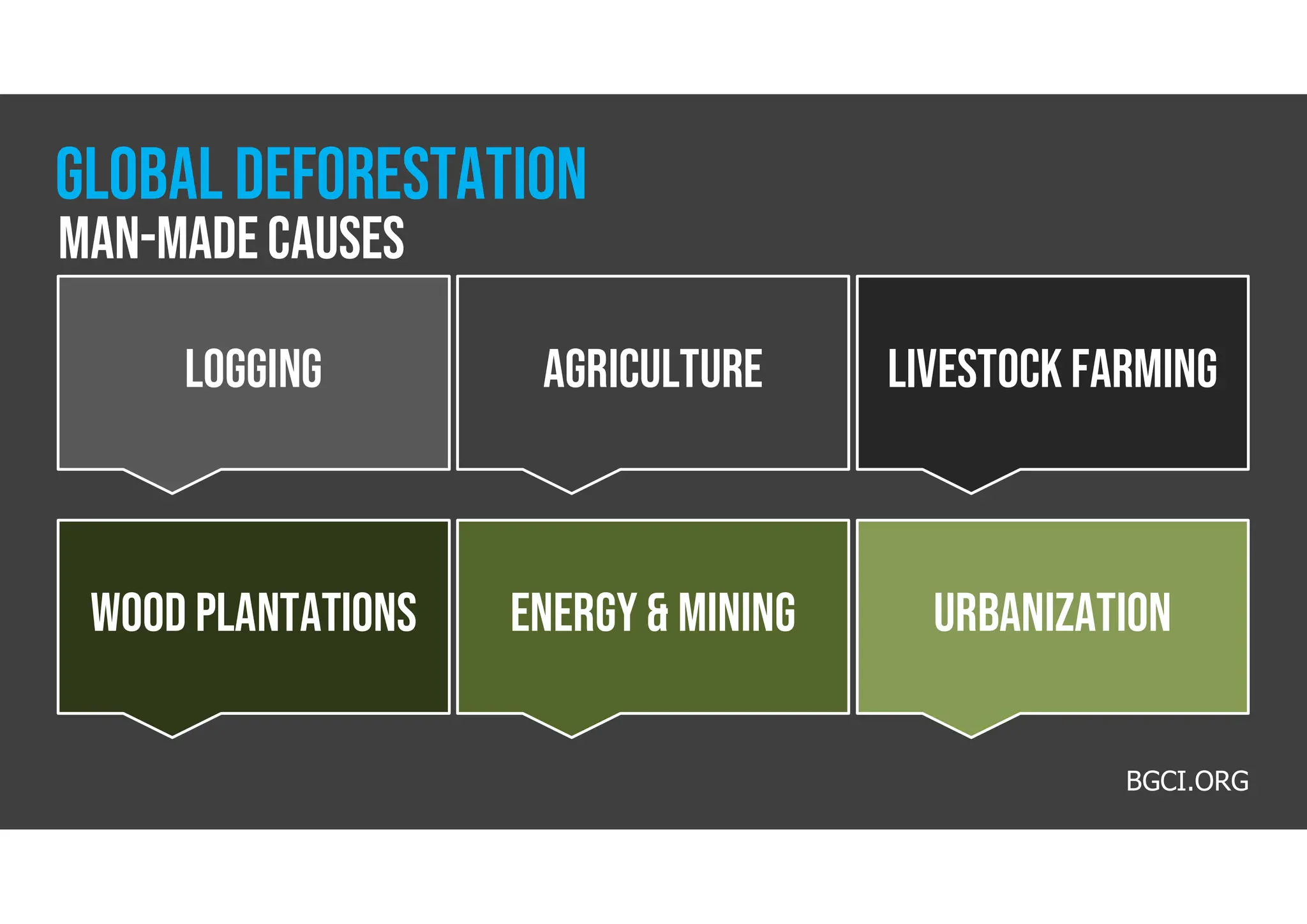 GLOBAL DEFORESTATION
MAN-MADE CAUSES

LOGGING

AGRICULTURE

LIVESTOCK FARMING

WOOD PLANTATIONS

ENERGY & MINING

URBANIZATION

BGCI.ORG